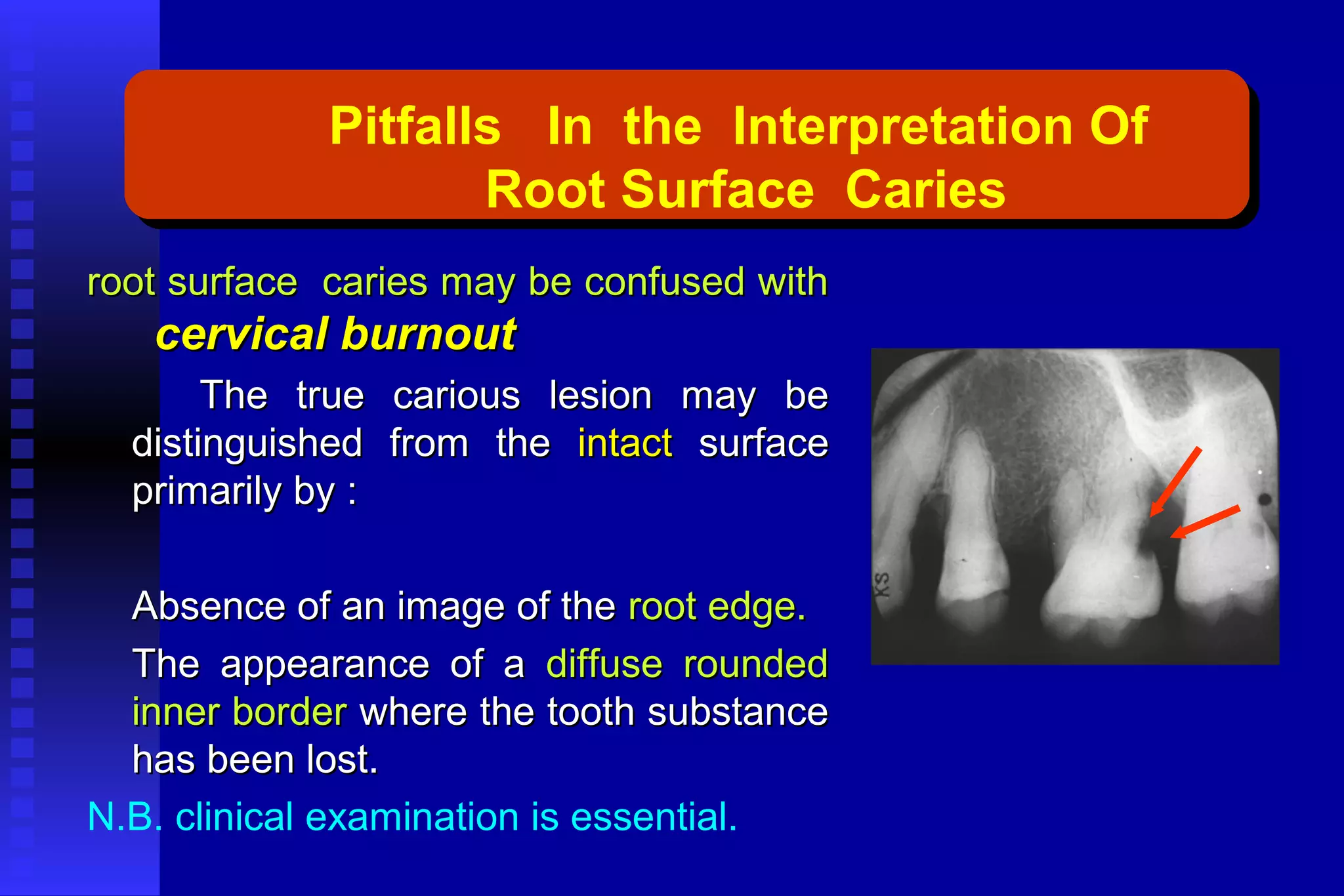 Pitfalls In the Interpretation Of Root Surface Caries

root surface caries may be confused with

cervical burnout

The true carious lesion may be distinguished from the intact surface primarily by :

Absence of an image of the root edge.

The appearance of a diffuse rounded inner border where the tooth substance has been lost.

N.B. clinical examination is essential.

KS